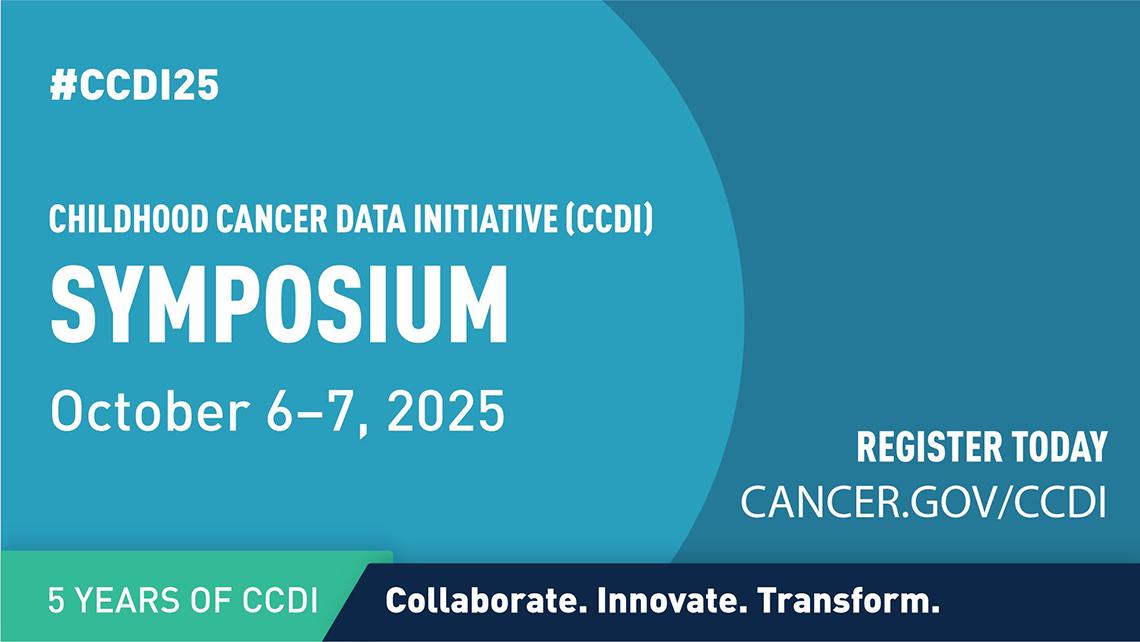 #CCDI25

CHILDHOOD CANCER DATA INITIATIVE (CCDI)
SYMPOSIUM
October 6–7, 2025

REGISTER TODAY
CANCER.GOV/CCDI

5 YEARS OF CCDI

Collaborate. Innovate. Transform.